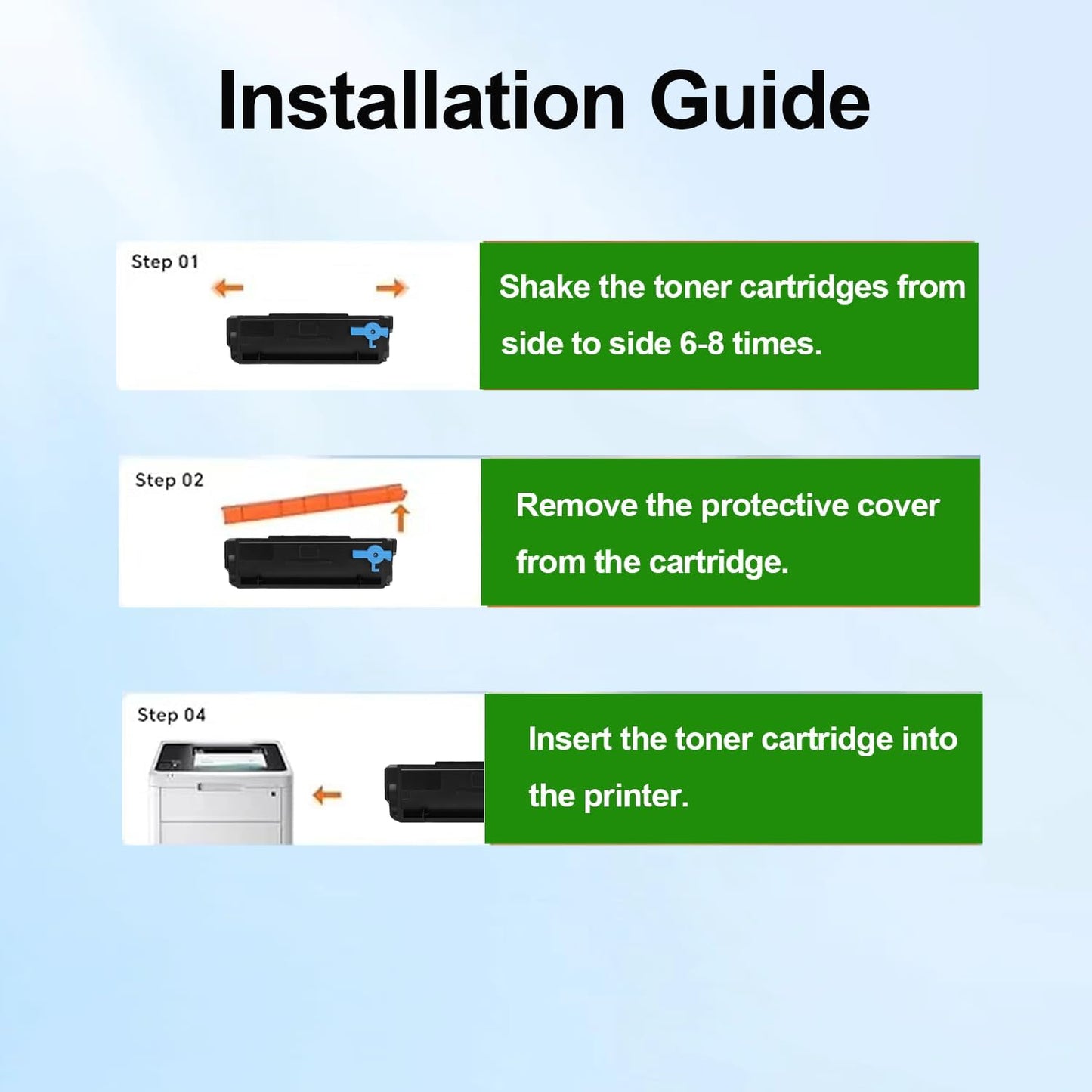 Installation Guide

Step 01

Shake the toner cartridges from side to side 6-8 times.

Step 02

Remove the protective cover from the cartridge.

Step 04

Insert the toner cartridge into the printer.